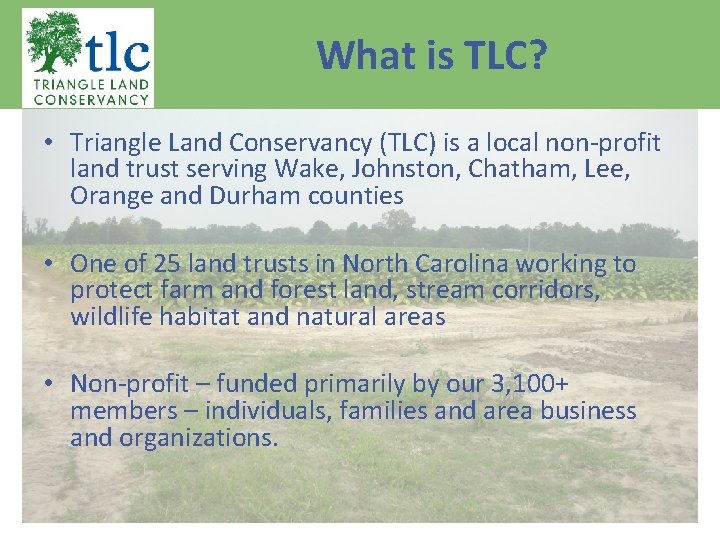 tlc
TRIANGLE LAND CONSERVANCY

What is TLC?

• Triangle Land Conservancy (TLC) is a local non-profit land trust serving Wake, Johnston, Chatham, Lee, Orange and Durham counties

• One of 25 land trusts in North Carolina working to protect farm and forest land, stream corridors, wildlife habitat and natural areas

• Non-profit – funded primarily by our 3,100+ members – individuals, families and area business and organizations.